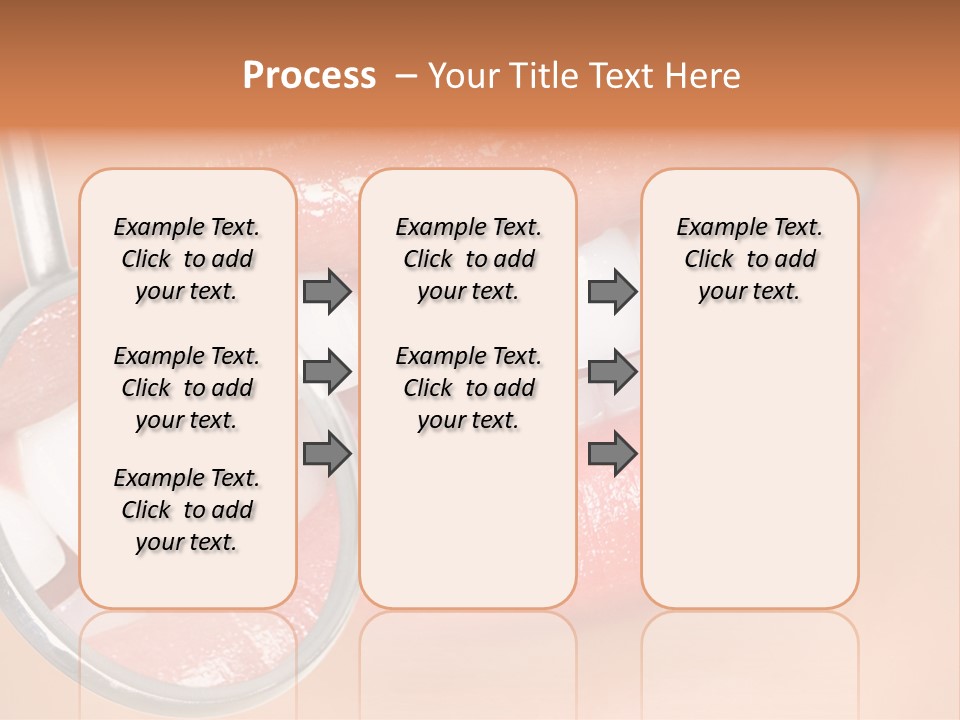 Process – Your Title Text Here

Example Text. Click to add your text.

Example Text. Click to add your text.

Example Text. Click to add your text.

Example Text. Click to add your text.

Example Text. Click to add your text.

Example Text. Click to add your text.